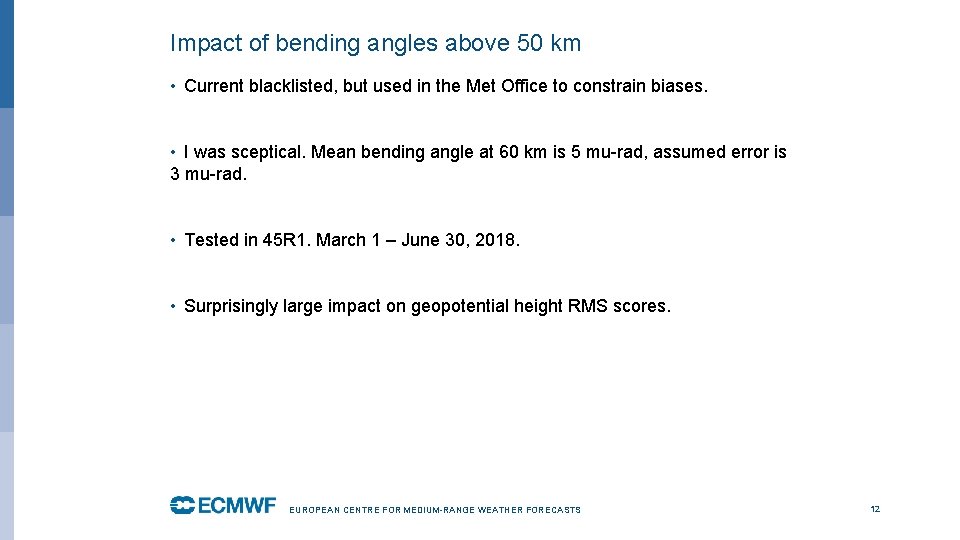 Impact of bending angles above 50 km

• Current blacklisted, but used in the Met Office to constrain biases.

• I was sceptical. Mean bending angle at 60 km is 5 mu-rad, assumed error is 3 mu-rad.

• Tested in 45R1. March 1 – June 30, 2018.

• Surprisingly large impact on geopotential height RMS scores.

ECMWF EUROPEAN CENTRE FOR MEDIUM-RANGE WEATHER FORECASTS

12